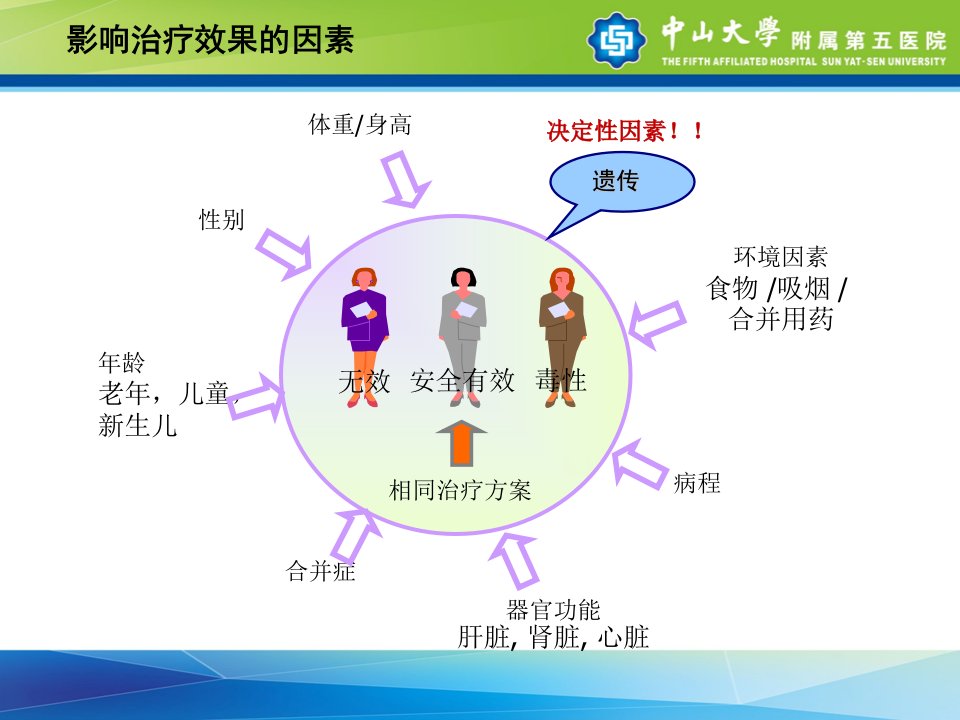 影响治疗效果的因素

中山大學 附属第五医院
THE FIFTH AFFILIATED HOSPITAL SUN YAT-SEN UNIVERSITY

体重/身高

决定性因素！！

遗传

性别

环境因素
食物 /吸烟 /
合并用药

年龄
老年，儿童，
新生儿

无效 安全有效 毒性

相同治疗方案

病程

合并症

器官功能
肝脏, 肾脏, 心脏